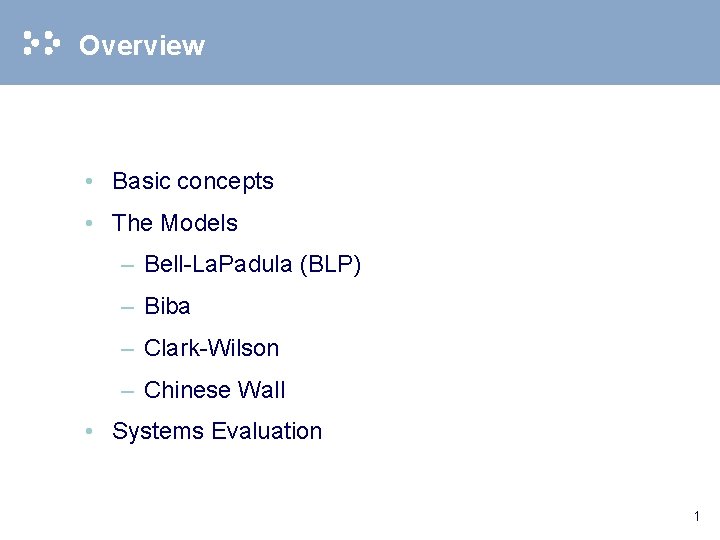 Overview

• Basic concepts
• The Models
  – Bell-LaPadula (BLP)
  – Biba
  – Clark-Wilson
  – Chinese Wall
• Systems Evaluation

1